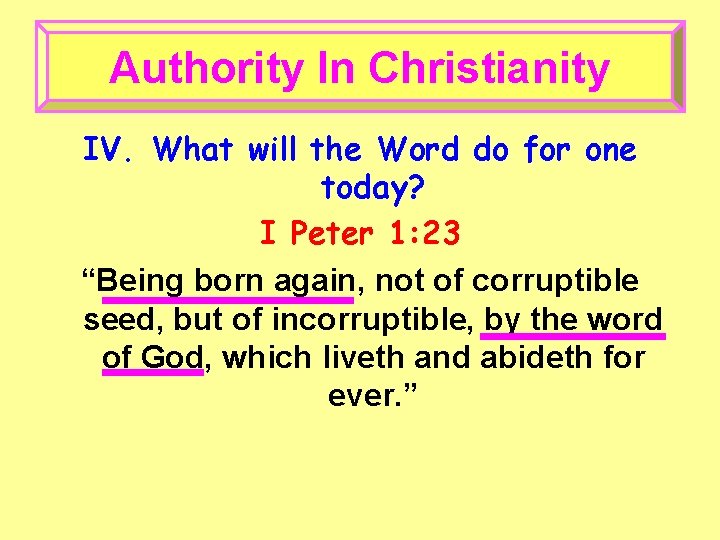 Authority In Christianity

IV. What will the Word do for one today?

I Peter 1:23

“Being born again, not of corruptible seed, but of incorruptible, by the word of God, which liveth and abideth for ever.”